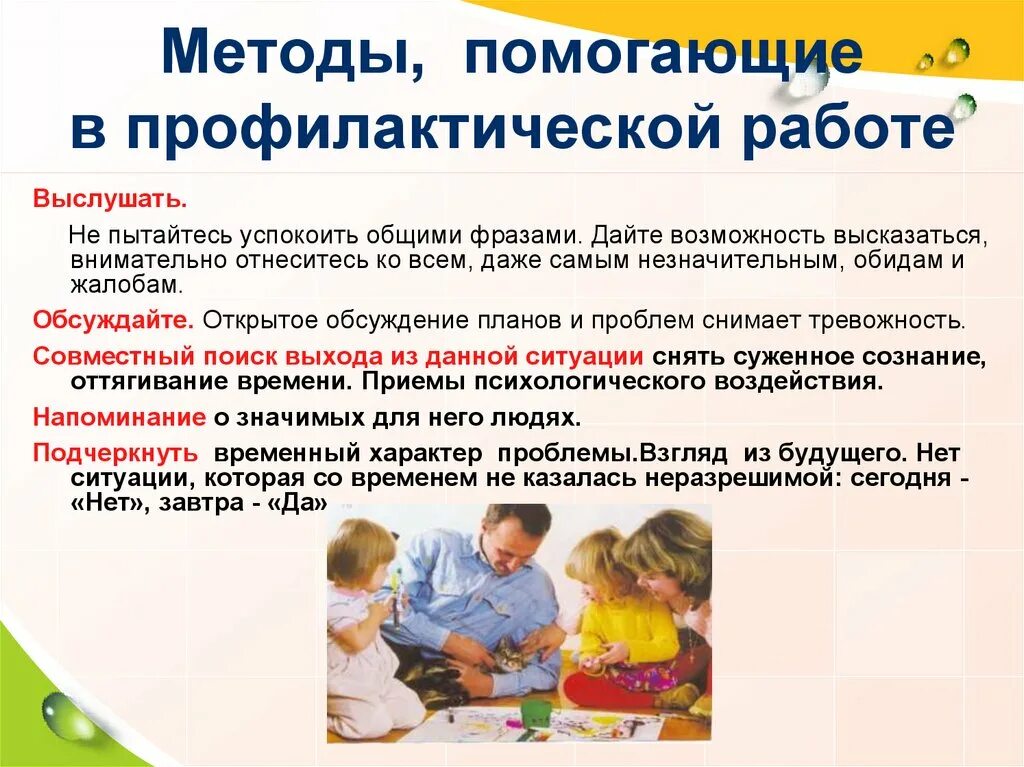 Методы, помогающие в профилактической работе

Выслушать.

Не пытайтесь успокоить общими фразами. Дайте возможность высказаться, внимательно отнеситесь ко всем, даже самым незначительным, обидам и жалобам.

Обсуждайте. Открытое обсуждение планов и проблем снимает тревожность.

Совместный поиск выхода из данной ситуации снять суженное сознание, оттягивание времени. Приемы психологического воздействия.

Напоминание о значимых для него людях.

Подчеркнуть временный характер проблемы.Взгляд из будущего. Нет ситуации, которая со временем не казалась неразрешимой: сегодня - «Нет», завтра - «Да»